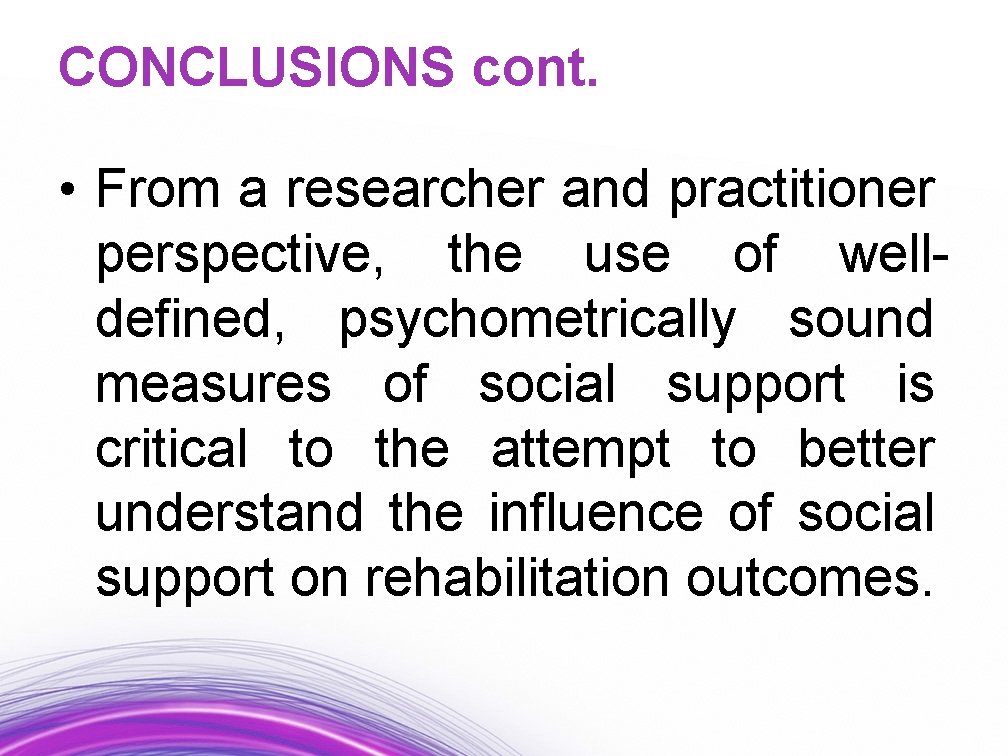 CONCLUSIONS cont.

• From a researcher and practitioner perspective, the use of well-defined, psychometrically sound measures of social support is critical to the attempt to better understand the influence of social support on rehabilitation outcomes.